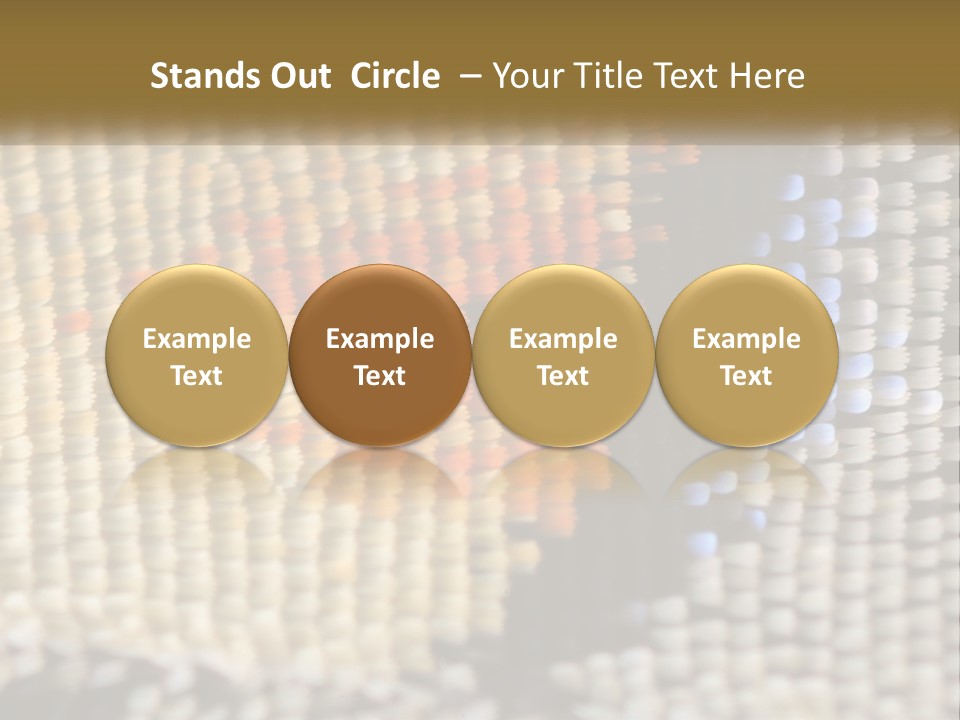 Stands Out Circle – Your Title Text Here

Example Text

Example Text

Example Text

Example Text